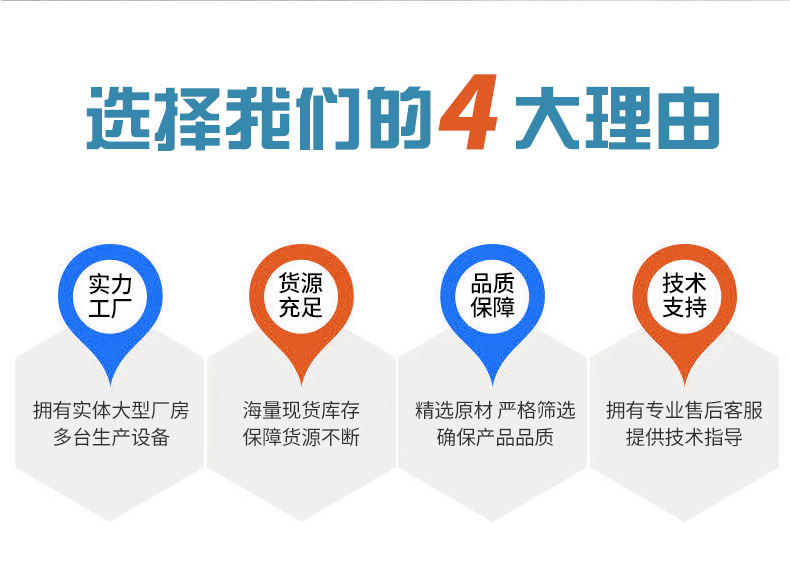 选择我们的4大理由

实力工厂
拥有实体大型厂房
多台生产设备

货源充足
海量现货库存
保障货源不断

品质保障
精选原材 严格筛选
确保产品品质

技术支持
拥有专业售后客服
提供技术指导